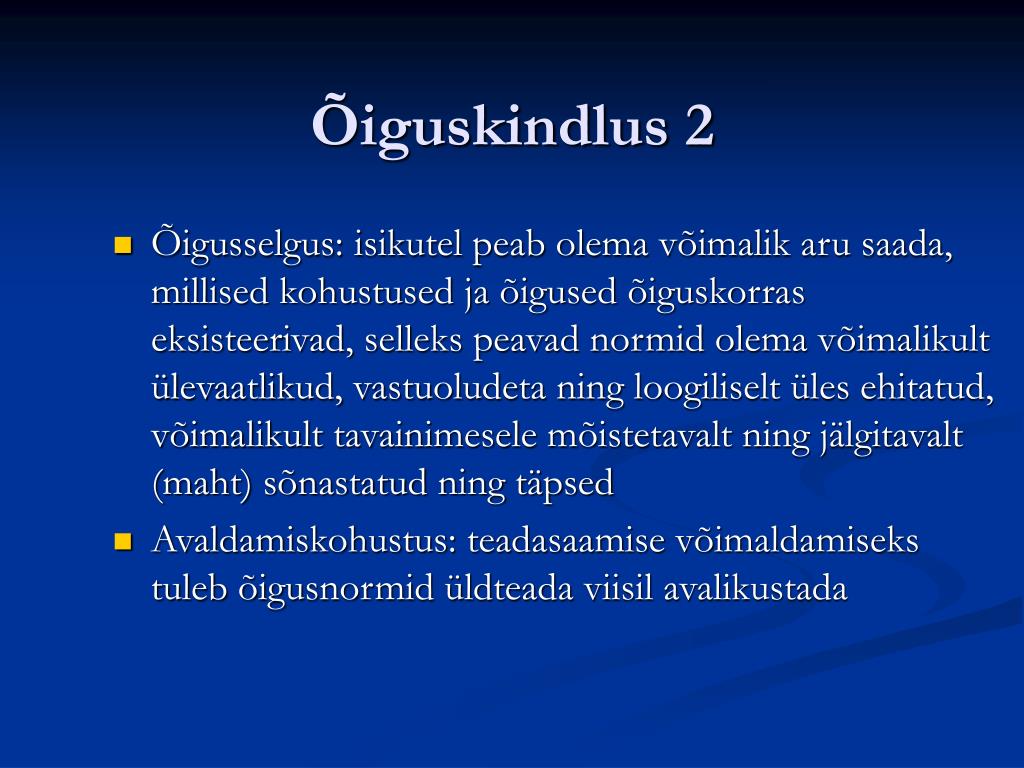 Õiguskindlus 2

Õigusselgus: isikutel peab olema võimalik aru saada, millised kohustused ja õigused õiguskorras eksisteerivad, selleks peavad normid olema võimalikult ülevaatlikud, vastuoludeta ning loogiliselt üles ehitatud, võimalikult tavainimesele mõistetavalt ning jälgitavalt (maht) sõnastatud ning täpsed

Avaldamiskohustus: teadasaamise võimaldamiseks tuleb õigusnormid üldteada viisil avalikustada